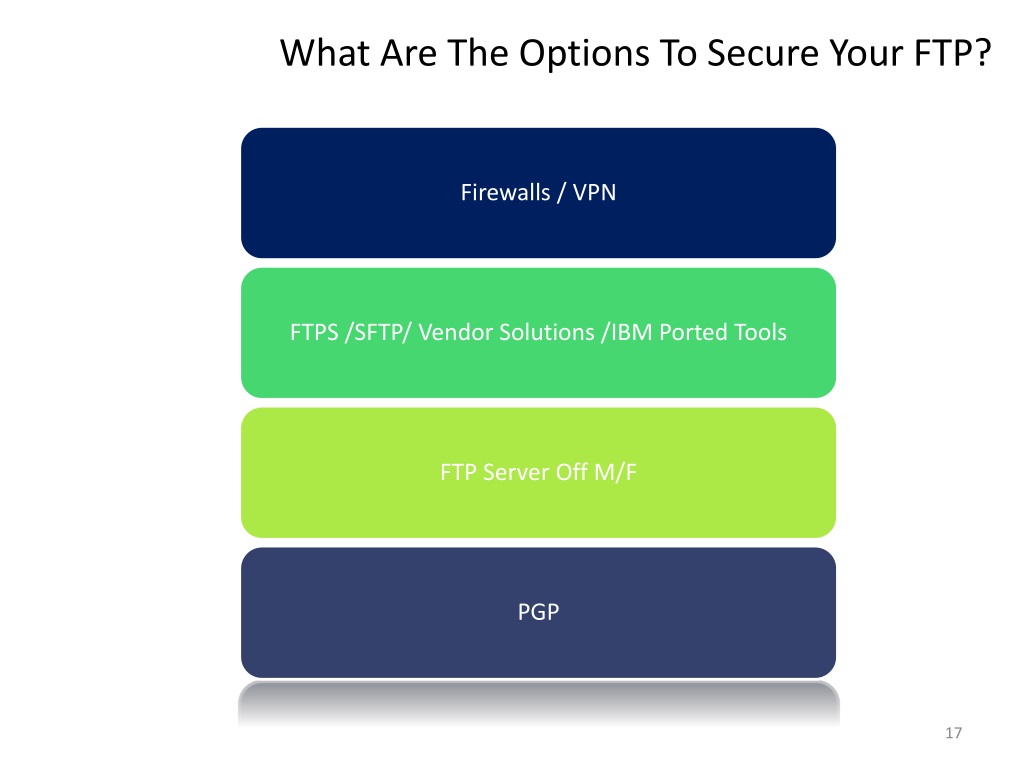 What Are The Options To Secure Your FTP?

Firewalls / VPN

FTPS /SFTP/ Vendor Solutions /IBM Ported Tools

FTP Server Off M/F

PGP

17